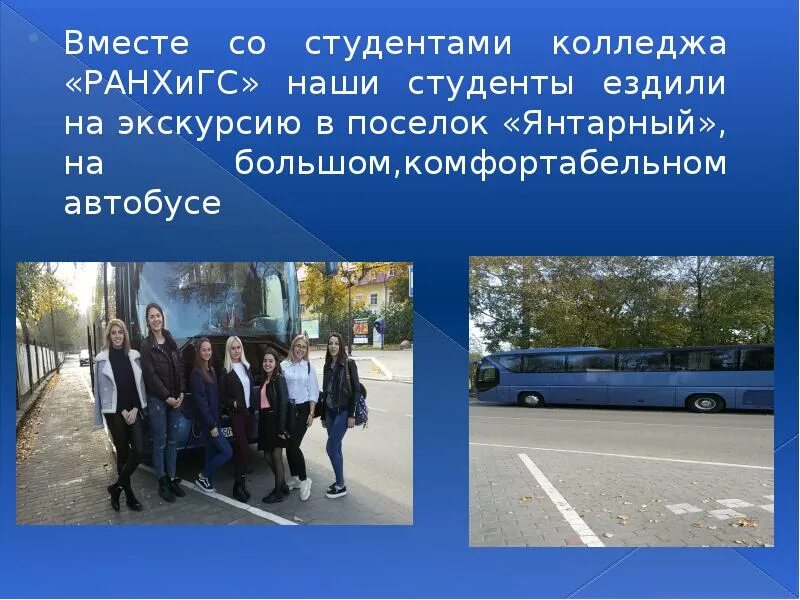 Вместе со студентами колледжа «РАНХиГС» наши студенты ездили на экскурсию в поселок «Янтарный», на большом,комфортабельном автобусе